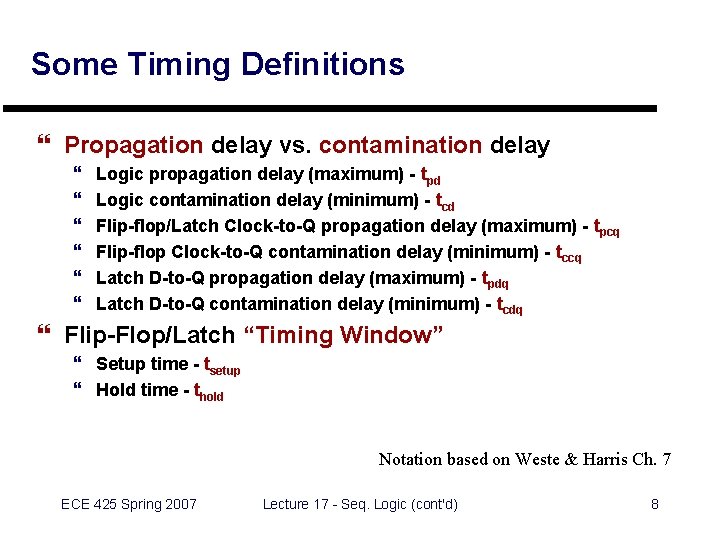 Some Timing Definitions

“ Propagation delay vs. contamination delay

“ Logic propagation delay (maximum) - $t_{pd}$

“ Logic contamination delay (minimum) - $t_{cd}$

“ Flip-flop/Latch Clock-to-Q propagation delay (maximum) - $t_{pcq}$

“ Flip-flop Clock-to-Q contamination delay (minimum) - $t_{ccq}$

“ Latch D-to-Q propagation delay (maximum) - $t_{pdq}$

“ Latch D-to-Q contamination delay (minimum) - $t_{cdq}$

“ Flip-Flop/Latch “Timing Window”

“ Setup time - $t_{setup}$

“ Hold time - $t_{hold}$

Notation based on Weste & Harris Ch. 7

ECE 425 Spring 2007

Lecture 17 - Seq. Logic (cont'd)

8